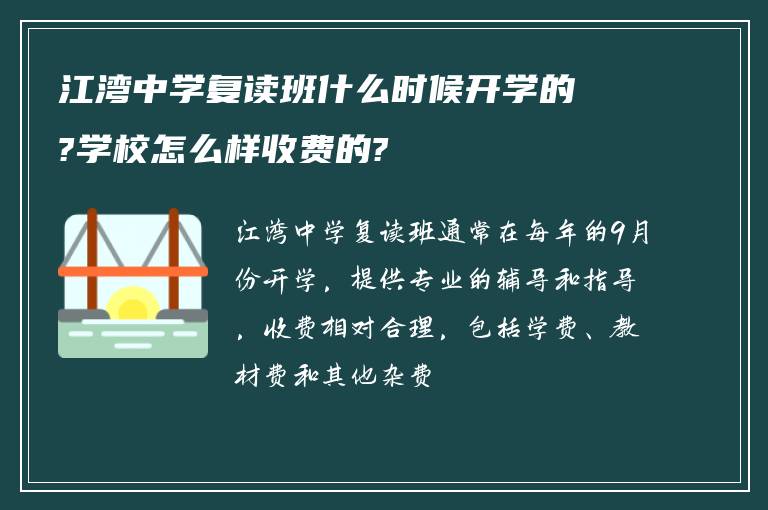 江湾中学复读班什么时候开学的?学校怎么样收费的?

江湾中学复读班通常在每年的9月份开学，提供专业的辅导和指导，收费相对合理，包括学费、教材费和其他杂费